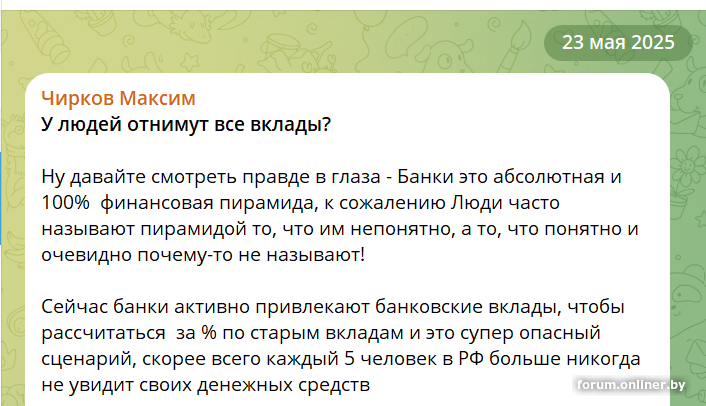 23 мая 2025

Чирков Максим
У людей отнимут все вклады?

Ну давайте смотреть правде в глаза - Банки это абсолютная и 100% финансовая пирамида, к сожалению Люди часто называют пирамидой то, что им непонятно, а то, что понятно и очевидно почему-то не называют!

Сейчас банки активно привлекают банковские вклады, чтобы рассчитаться за % по старым вкладам и это супер опасный сценарий, скорее всего каждый 5 человек в РФ больше никогда не увидит своих денежных средств

forum.onliner.by